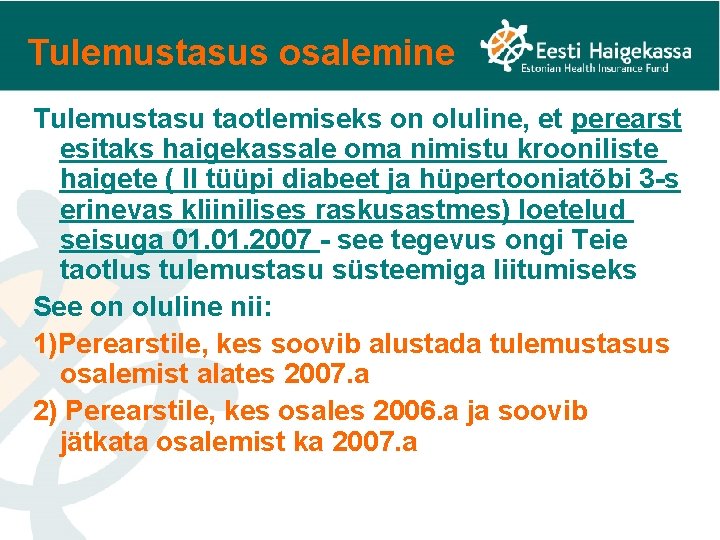 Tulemustasus osalemine

Eesti Haigekassa
Estonian Health Insurance Fund

Tulemustasu taotlemiseks on oluline, et perearst esitaks haigekassale oma nimistu krooniliste haigete ( II tüüpi diabeet ja hüpertooniatõbi 3-s erinevas kliinilises raskusastmes) loetelud seisuga 01.01.2007 - see tegevus ongi Teie taotlus tulemustasu süsteemiga liitumiseks

See on oluline nii:

1)Perearstile, kes soovib alustada tulemustasus osalemist alates 2007.a

2) Perearstile, kes osales 2006.a ja soovib jätkata osalemist ka 2007.a